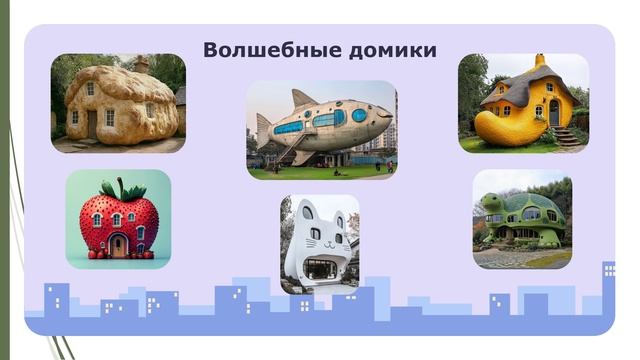 Волшебные домики